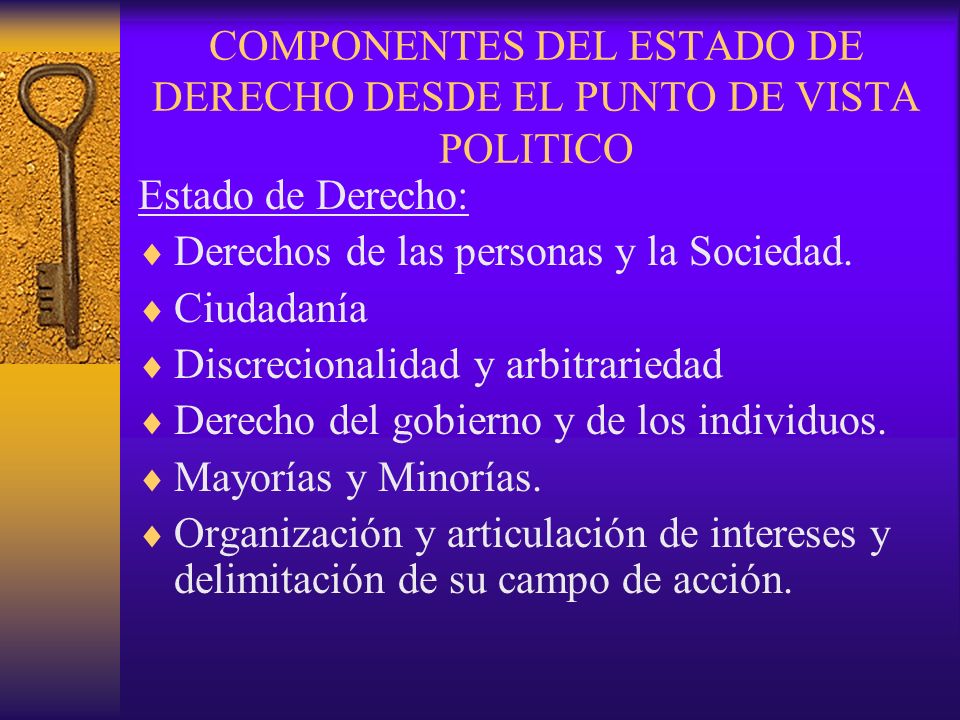 COMPONENTES DEL ESTADO DE DERECHO DESDE EL PUNTO DE VISTA POLITICO

Estado de Derecho:

♦ Derechos de las personas y la Sociedad.
♦ Ciudadanía
♦ Discrecionalidad y arbitrariedad
♦ Derecho del gobierno y de los individuos.
♦ Mayorías y Minorías.
♦ Organización y articulación de intereses y delimitación de su campo de acción.